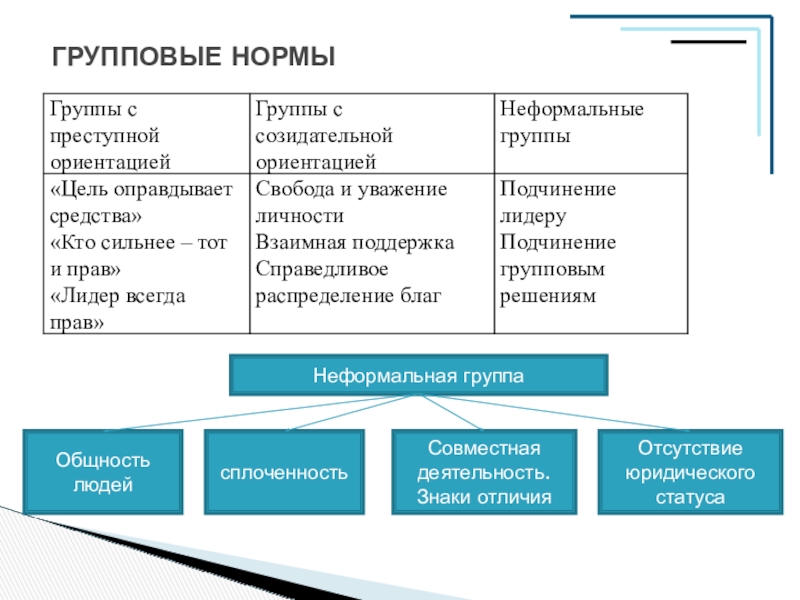 ГРУППОВЫЕ НОРМЫ

| Группы с преступной ориентацией | Группы с созидательной ориентацией | Неформальные группы |
|---|---|---|
| «Цель оправдывает средства» «Кто сильнее – тот и прав» «Лидер всегда прав» | Свобода и уважение личности Взаимная поддержка Справедливое распределение благ | Подчинение лидеру Подчинение групповым решениям |

Неформальная группа

Общность людей

сплоченность

Совместная деятельность. Знаки отличия

Отсутствие юридического статуса